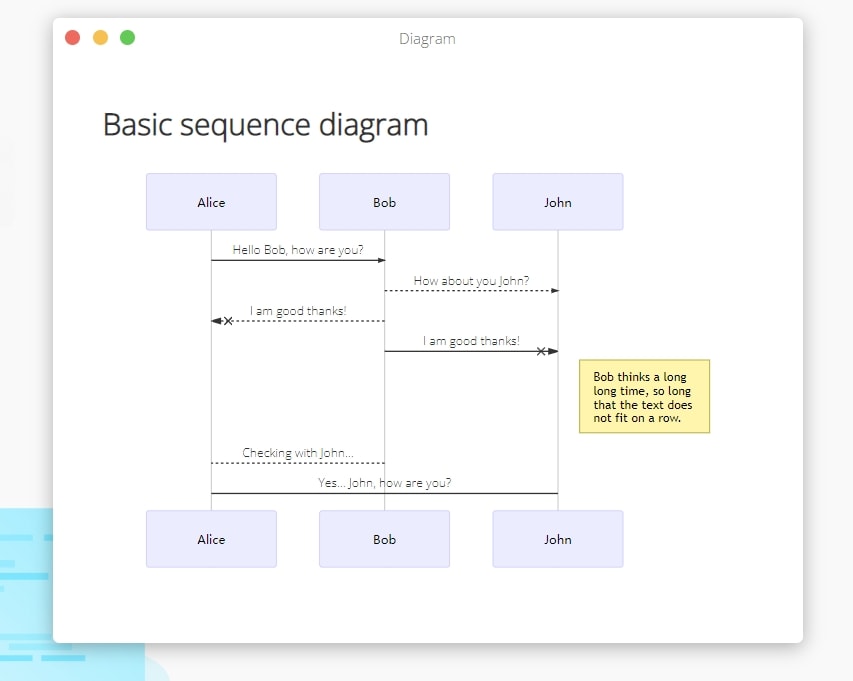 Diagram

Basic sequence diagram

Alice

Bob

John

Hello Bob, how are you?

How about you John?

I am good thanks!

I am good thanks!

Bob thinks a long long time, so long that the text does not fit on a row.

Checking with John...

Yes... John, how are you?

Alice

Bob

John